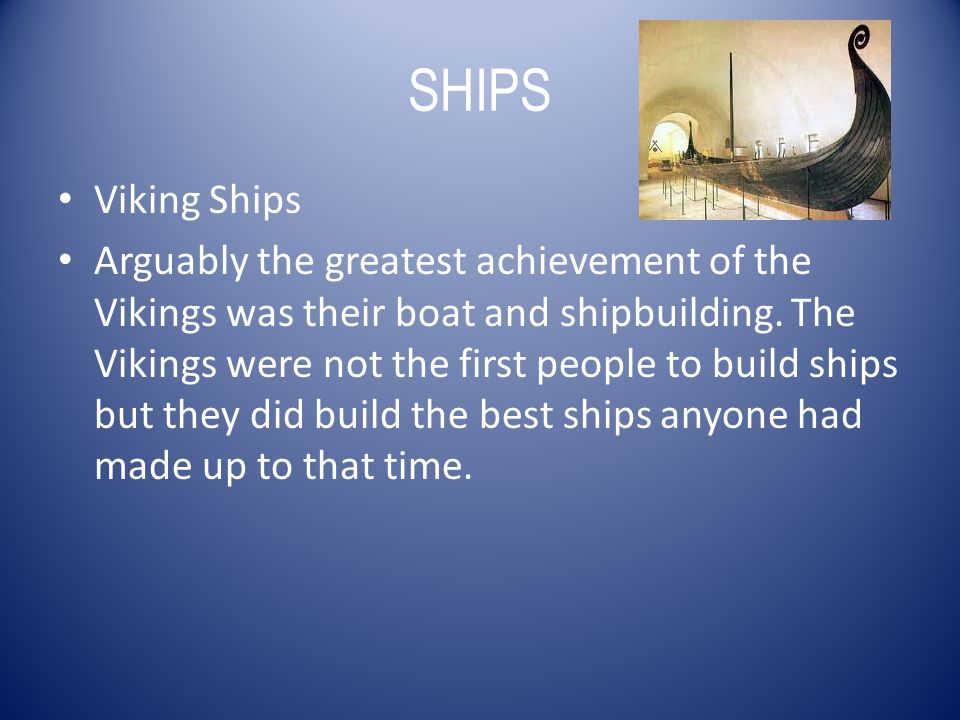 SHIPS

• Viking Ships

• Arguably the greatest achievement of the Vikings was their boat and shipbuilding. The Vikings were not the first people to build ships but they did build the best ships anyone had made up to that time.